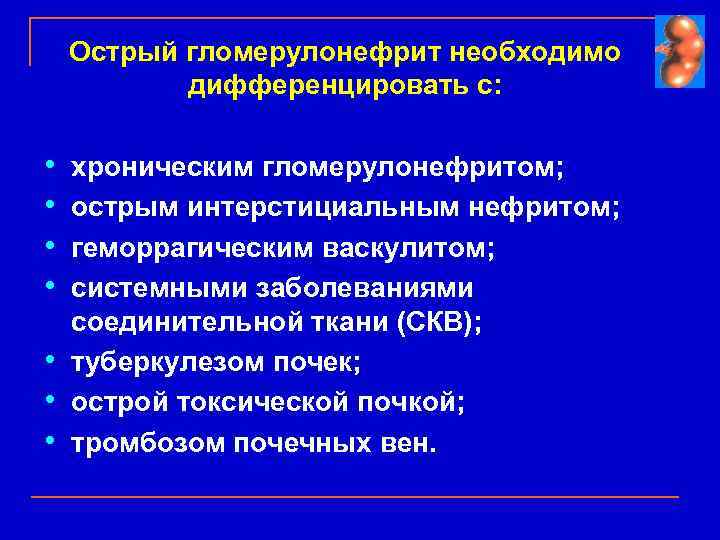 Острый гломерулонефрит необходимо дифференцировать с:

• хроническим гломерулонефритом;
• острым интерстициальным нефритом;
• геморрагическим васкулитом;
• системными заболеваниями соединительной ткани (СКВ);
• туберкулезом почек;
• острой токсической почкой;
• тромбозом почечных вен.